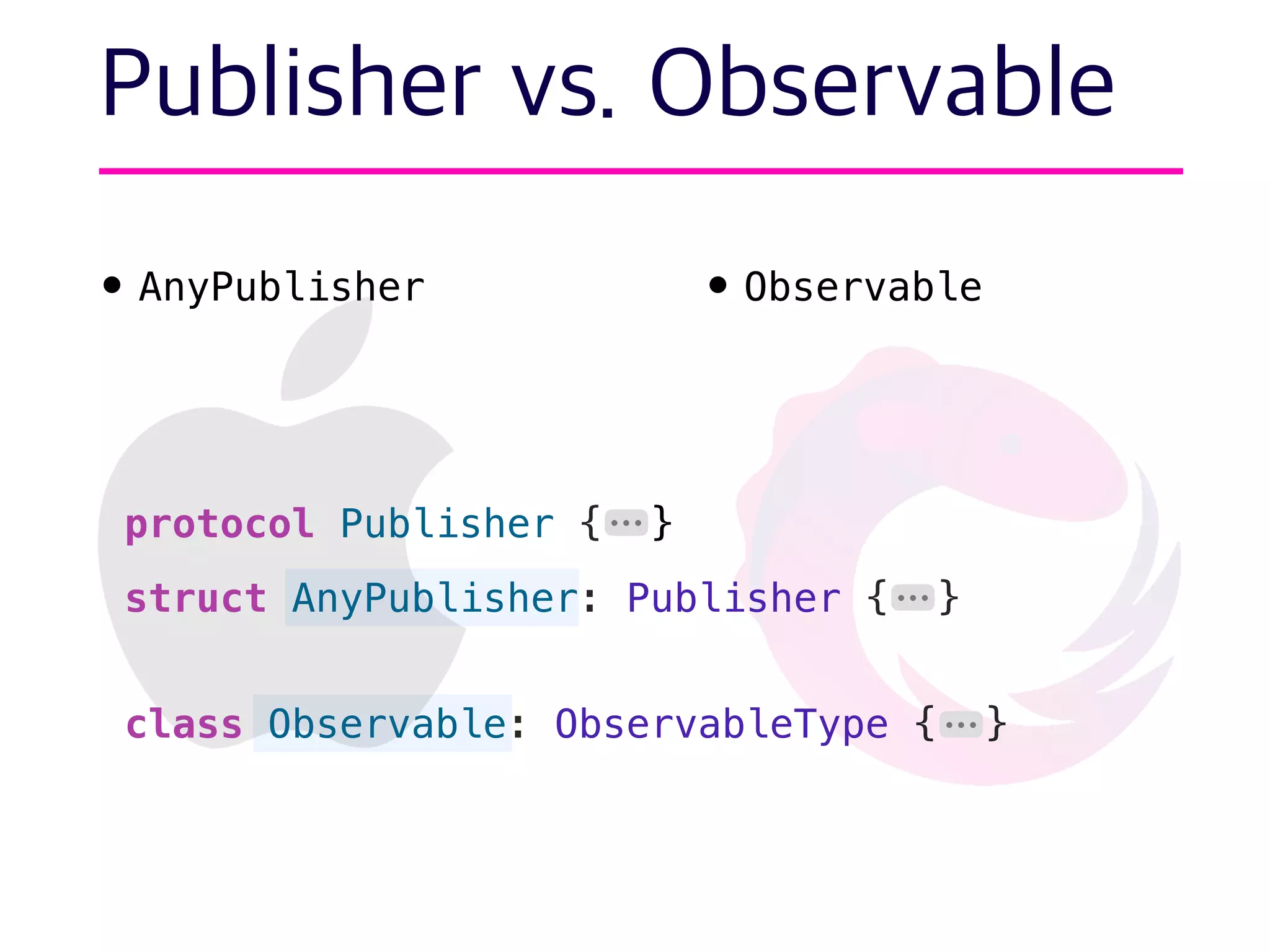 Publisher vs. Observable

• AnyPublisher

• Observable

protocol Publisher {...}
struct AnyPublisher: Publisher {...}

class Observable: ObservableType {...}